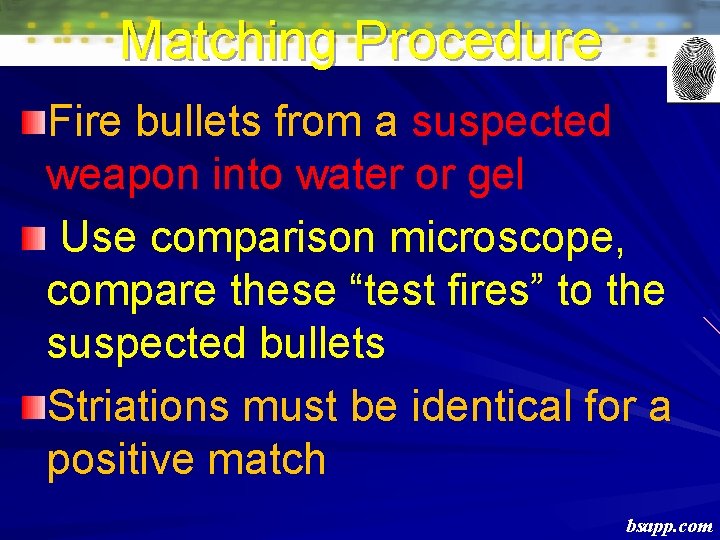 Matching Procedure

Fire bullets from a suspected weapon into water or gel

Use comparison microscope, compare these “test fires” to the suspected bullets

Striations must be identical for a positive match

bsapp.com